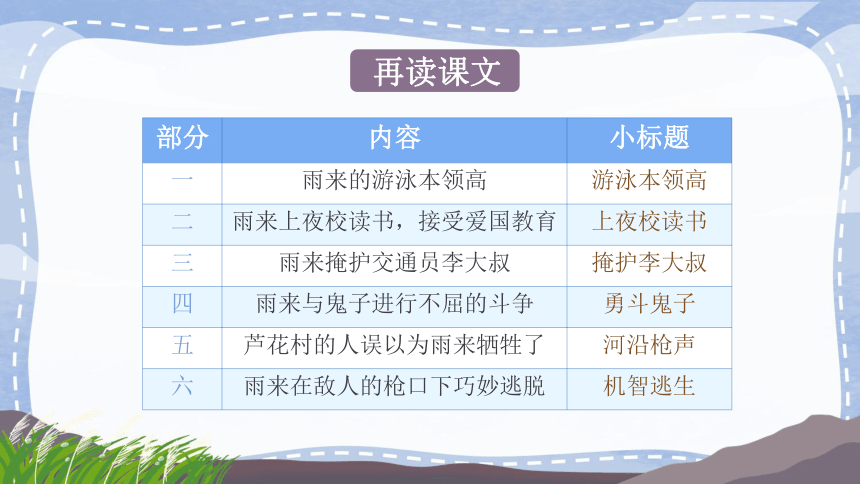 再读课文

| 部分 | 内容 | 小标题 |
|---|---|---|
| 一 | 雨来的游泳本领高 | 游泳本领高 |
| 二 | 雨来上夜校读书，接受爱国教育 | 上夜校读书 |
| 三 | 雨来掩护交通员李大叔 | 掩护李大叔 |
| 四 | 雨来与鬼子进行不屈的斗争 | 勇斗鬼子 |
| 五 | 芦花村的人误以为雨来牺牲了 | 河沿枪声 |
| 六 | 雨来在敌人的枪口下巧妙逃脱 | 机智逃生 |